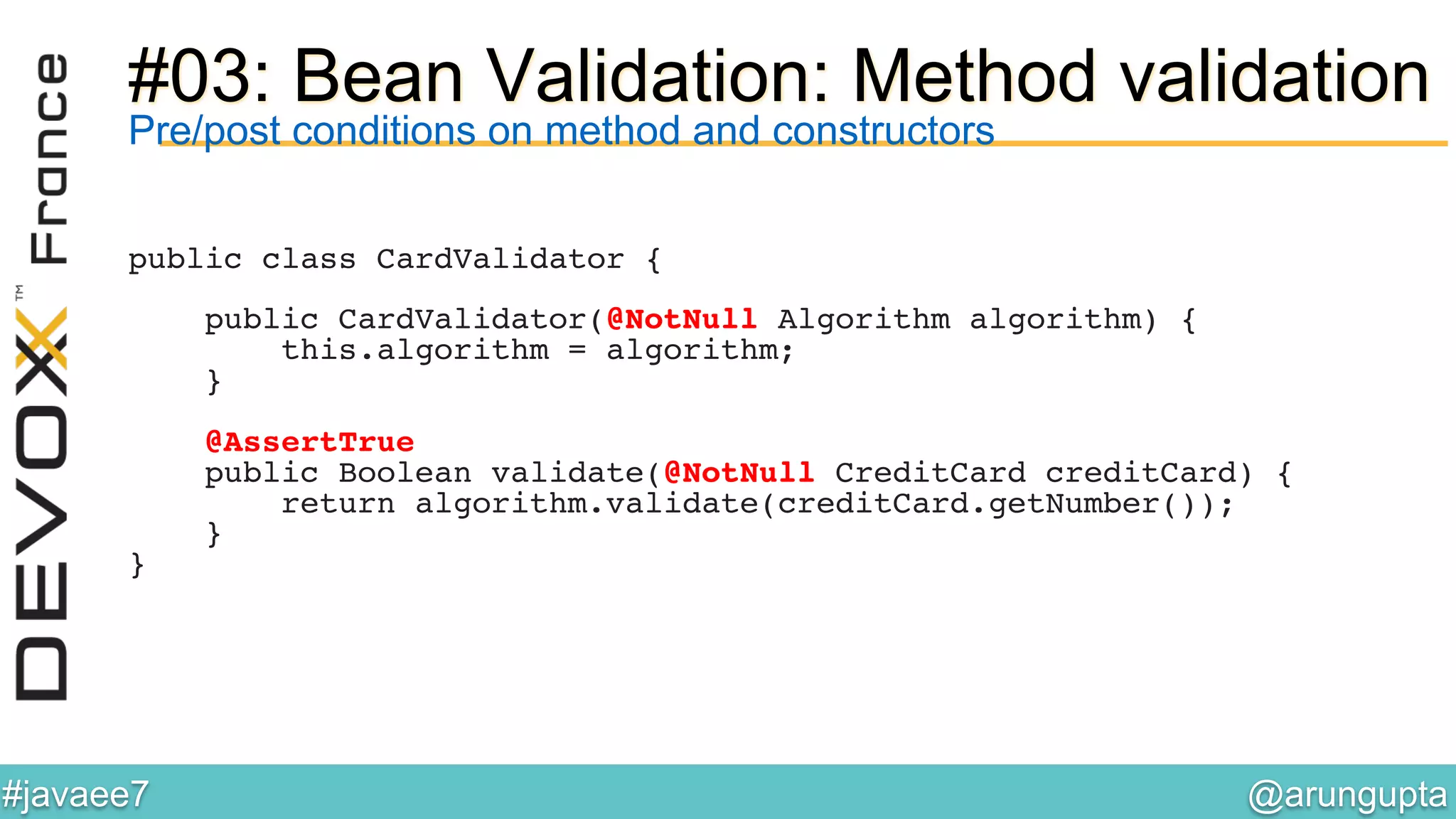 DEVOXX™ France

#03: Bean Validation: Method validation
Pre/post conditions on method and constructors

public class CardValidator {

    public CardValidator(@NotNull Algorithm algorithm) {
        this.algorithm = algorithm;
    }

    @AssertTrue
    public Boolean validate(@NotNull CreditCard creditCard) {
        return algorithm.validate(creditCard.getNumber());
    }
}

#javaee7

@arungupta